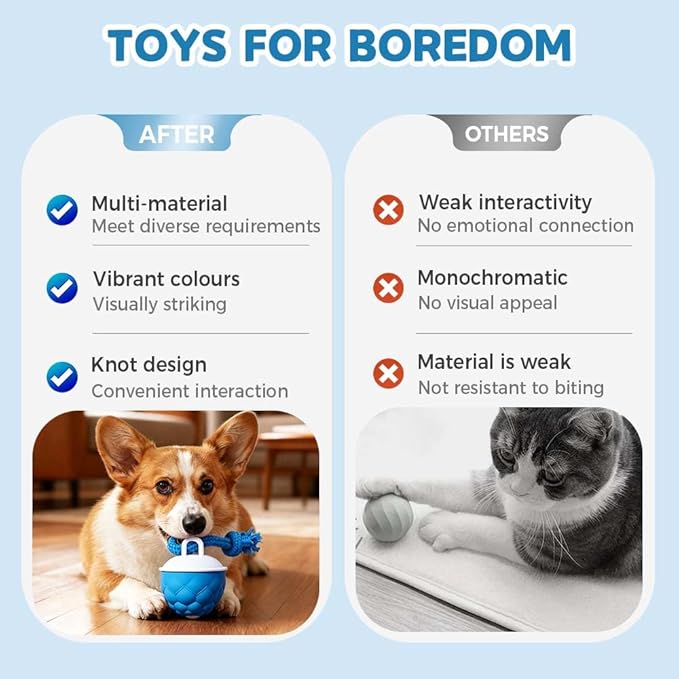 TOYS FOR BOREDOM

AFTER

Multi-material
Meet diverse requirements

Vibrant colours
Visually striking

Knot design
Convenient interaction

OTHERS

Weak interactivity
No emotional connection

Monochromatic
No visual appeal

Material is weak
Not resistant to biting